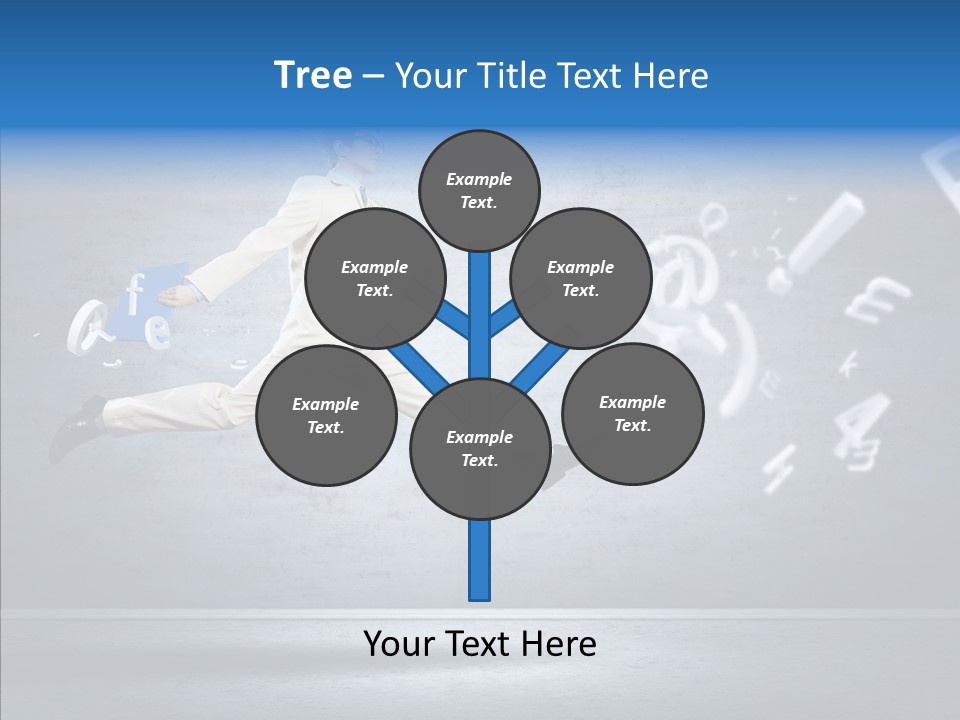 Tree – Your Title Text Here

Example Text.

Example Text.

Example Text.

Example Text.

Example Text.

Example Text.

Your Text Here